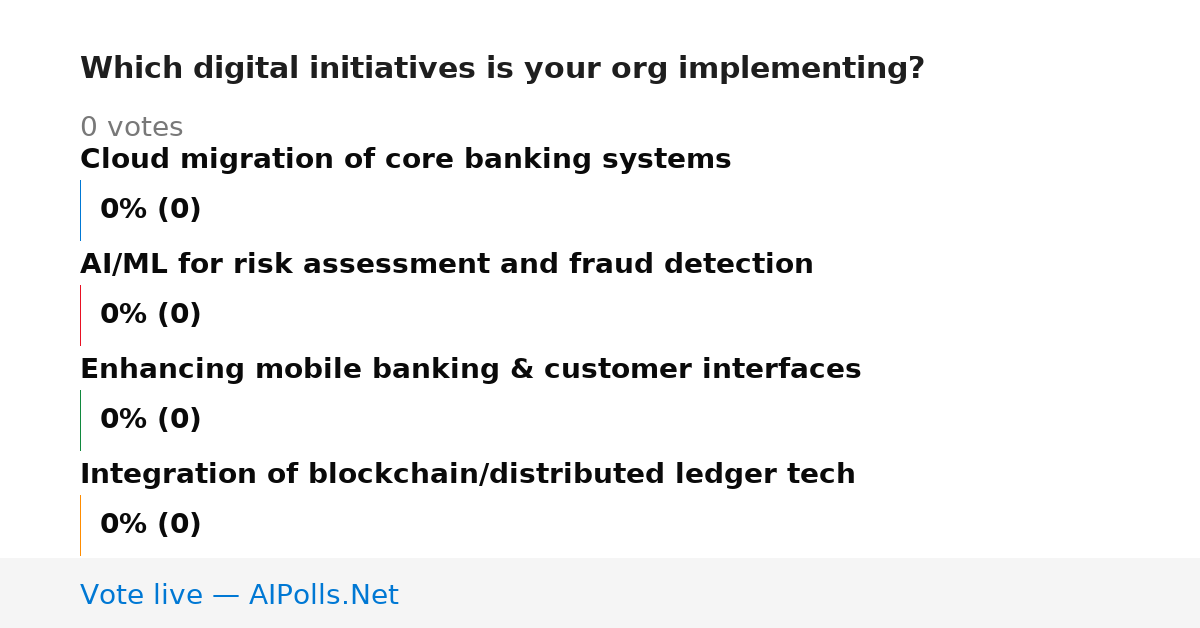 Which digital initiatives is your org implementing?

0 votes

Cloud migration of core banking systems

0% (0)

AI/ML for risk assessment and fraud detection

0% (0)

Enhancing mobile banking & customer interfaces

0% (0)

Integration of blockchain/distributed ledger tech

0% (0)

Vote live — AIPolls.Net